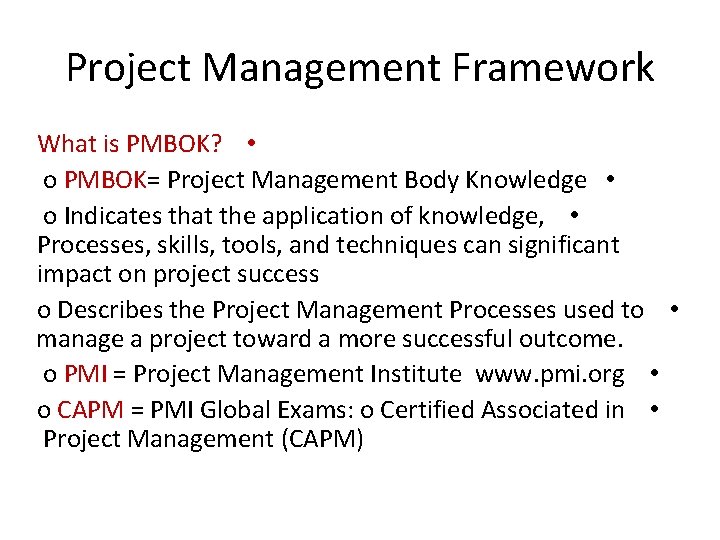 Project Management Framework

What is PMBOK? •

o PMBOK= Project Management Body Knowledge •

o Indicates that the application of knowledge, • Processes, skills, tools, and techniques can significant impact on project success

o Describes the Project Management Processes used to • manage a project toward a more successful outcome.

o PMI = Project Management Institute www.pmi.org •

o CAPM = PMI Global Exams: o Certified Associated in • Project Management (CAPM)